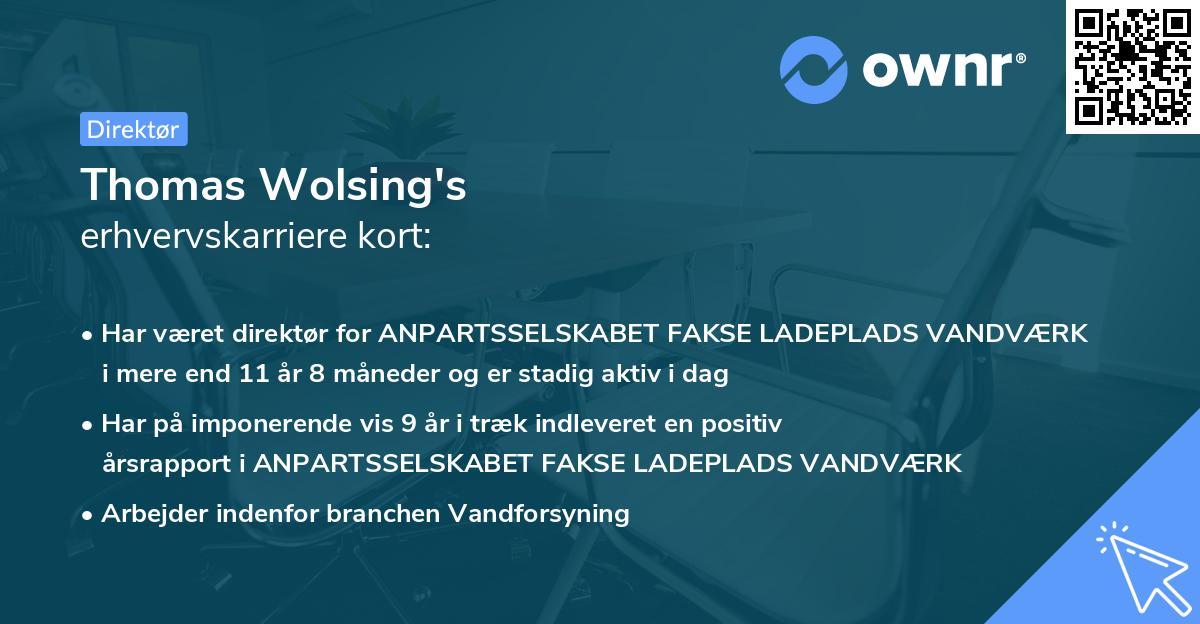 ownr®

Direktør

Thomas Wolsing's
erhvervskarriere kort:

• Har været direktør for ANPARTSSELSKABET FAKSE LADEPLADS VANDVÆRK i mere end 11 år 8 måneder og er stadig aktiv i dag

• Har på imponerende vis 9 år i træk indleveret en positiv årsrapport i ANPARTSSELSKABET FAKSE LADEPLADS VANDVÆRK

• Arbejder indenfor branchen Vandforsyning